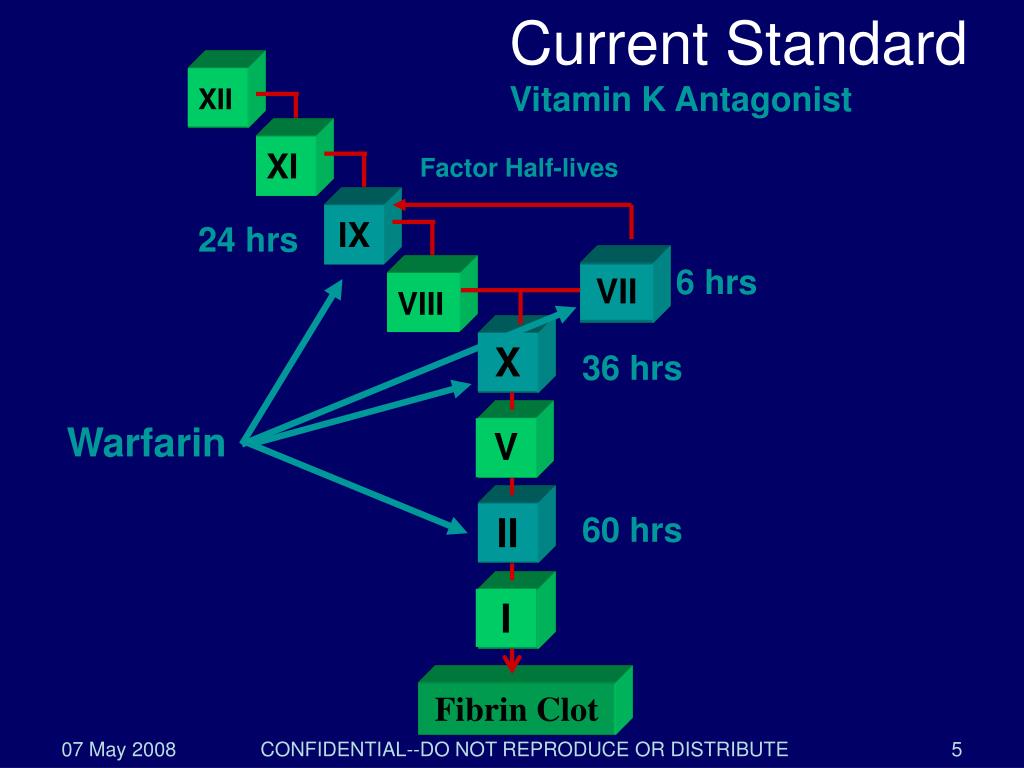 Current Standard
Vitamin K Antagonist

XII
XI
Factor Half-lives
IX
24 hrs
VIII
VII
6 hrs
X
36 hrs
Warfarin
V
II
60 hrs
I
Fibrin Clot

07 May 2008
CONFIDENTIAL--DO NOT REPRODUCE OR DISTRIBUTE
5